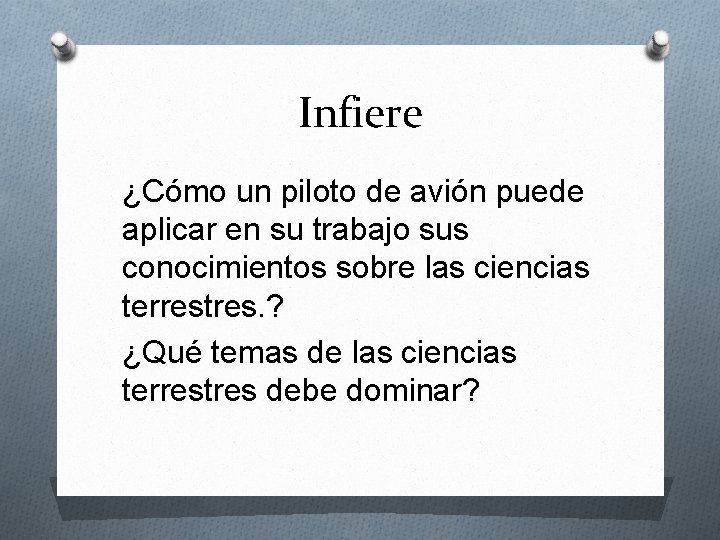 Infiere

¿Cómo un piloto de avión puede aplicar en su trabajo sus conocimientos sobre las ciencias terrestres.?

¿Qué temas de las ciencias terrestres debe dominar?